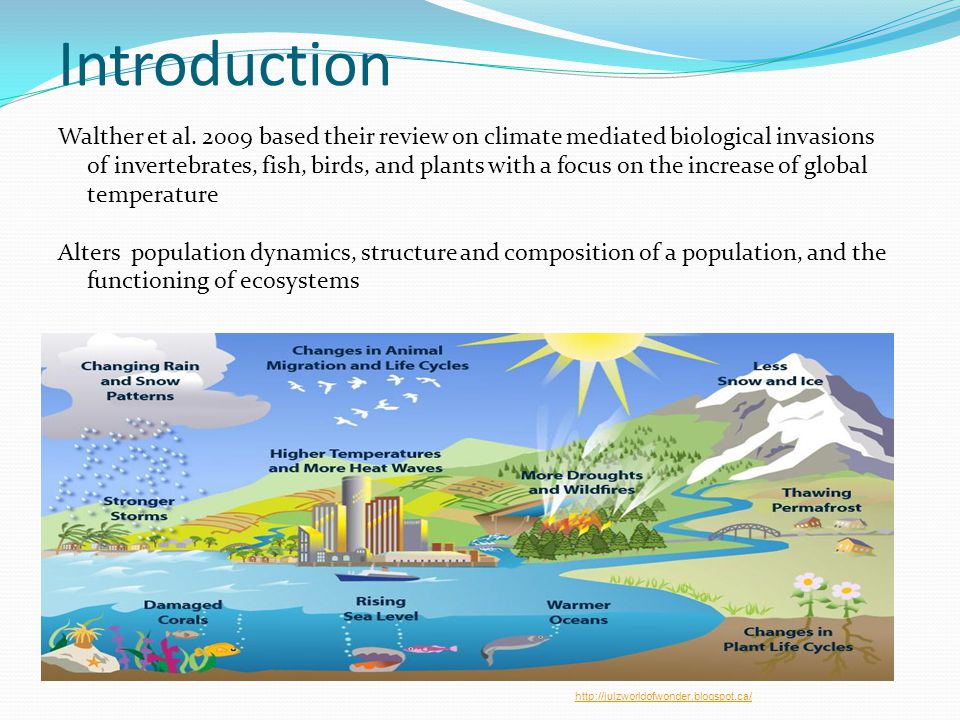 Introduction

Walther et al. 2009 based their review on climate mediated biological invasions of invertebrates, fish, birds, and plants with a focus on the increase of global temperature

Alters population dynamics, structure and composition of a population, and the functioning of ecosystems

Changing Rain and Snow Patterns

Changes in Animal Migration and Life Cycles

Less Snow and Ice

Higher Temperatures and More Heat Waves

More Droughts and Wildfires

Stronger Storms

Thawing Permafrost

Damaged Corals

Rising Sea Level

Warmer Oceans

Changes in Plant Life Cycles

http://julzworldofwonder.blogspot.ca/